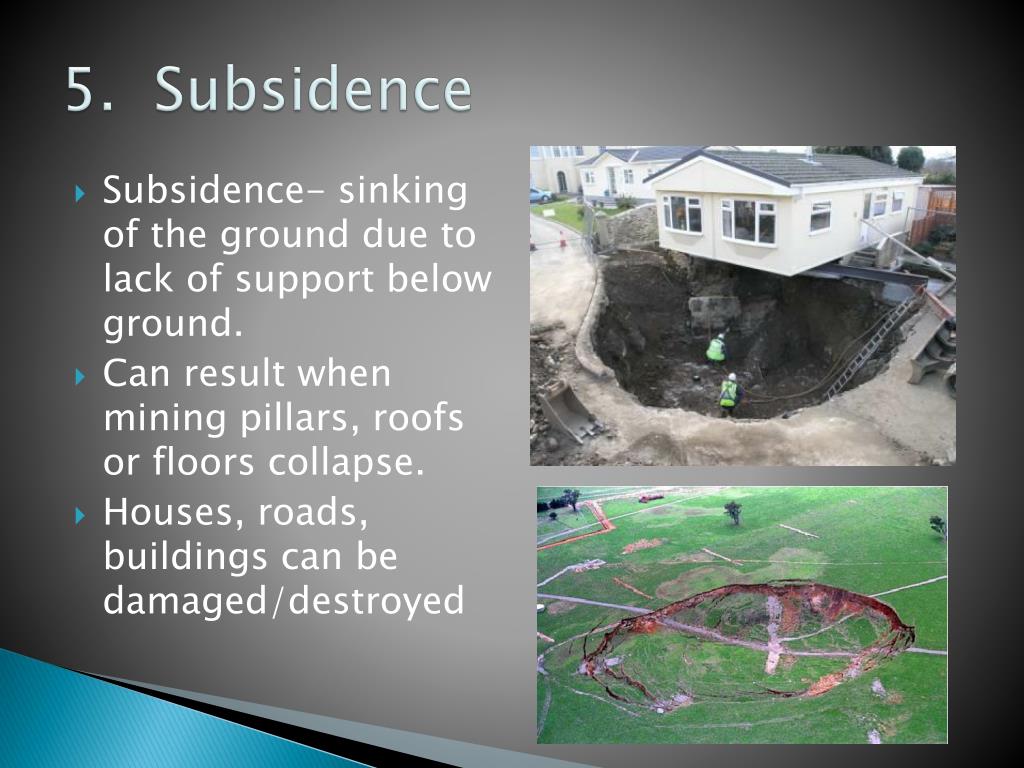 5. Subsidence

Subsidence- sinking of the ground due to lack of support below ground.

Can result when mining pillars, roofs or floors collapse.

Houses, roads, buildings can be damaged/destroyed